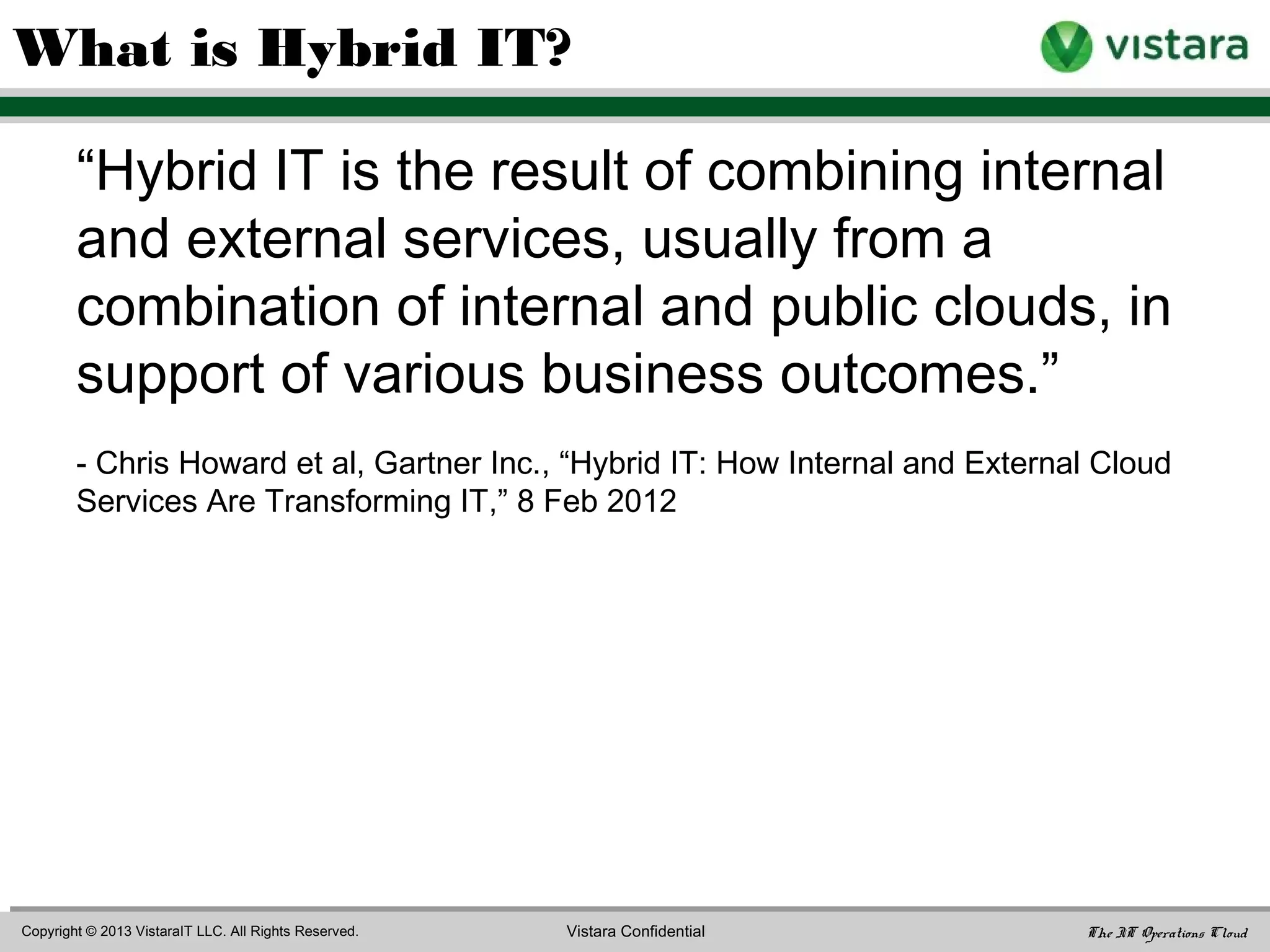 What is Hybrid IT?

vistara

“Hybrid IT is the result of combining internal and external services, usually from a combination of internal and public clouds, in support of various business outcomes.”

- Chris Howard et al, Gartner Inc., “Hybrid IT: How Internal and External Cloud Services Are Transforming IT,” 8 Feb 2012

Copyright © 2013 VistaraIT LLC. All Rights Reserved.

Vistara Confidential

The IT Operations Cloud